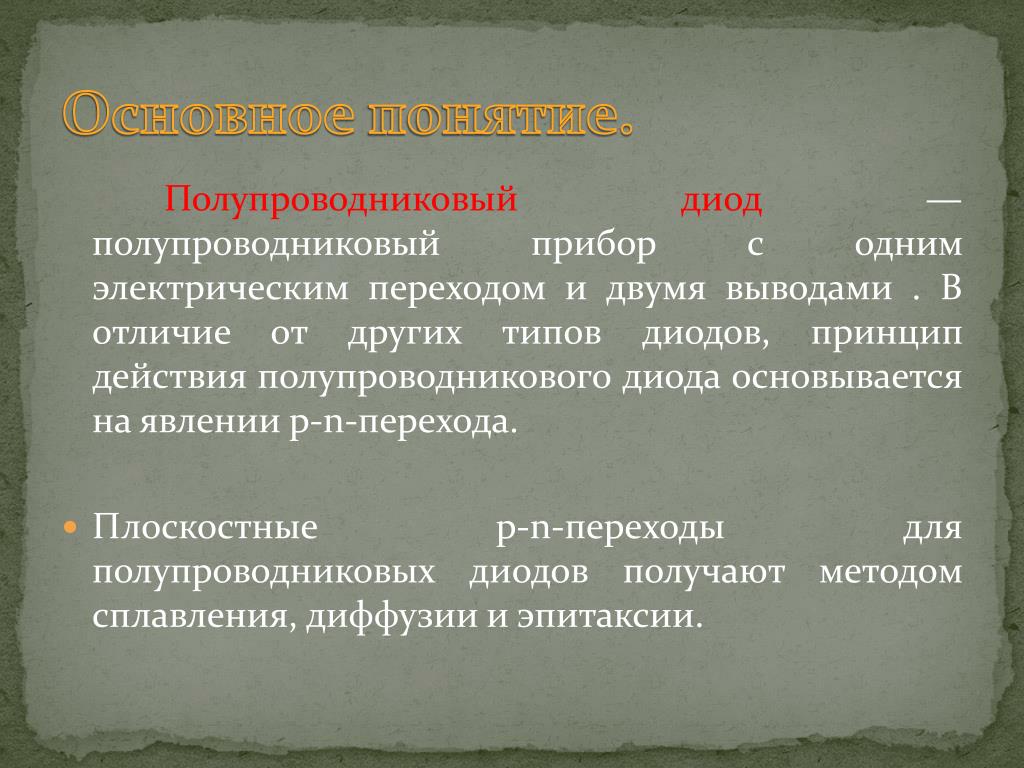 Основное понятие.

Полупроводниковый диод — полупроводниковый прибор с одним электрическим переходом и двумя выводами . В отличие от других типов диодов, принцип действия полупроводникового диода основывается на явлении p-n-перехода.

Плоскостные p-n-переходы для полупроводниковых диодов получают методом сплавления, диффузии и эпитаксии.